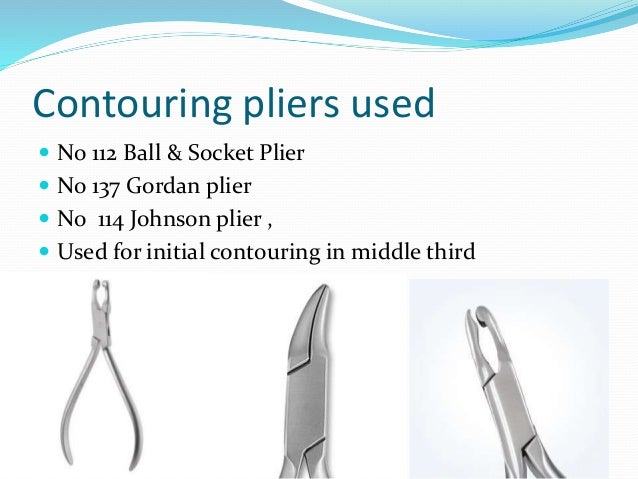 Contouring pliers used

- No 112 Ball & Socket Plier
- No 137 Gordan plier
- No 114 Johnson plier ,
- Used for initial contouring in middle third